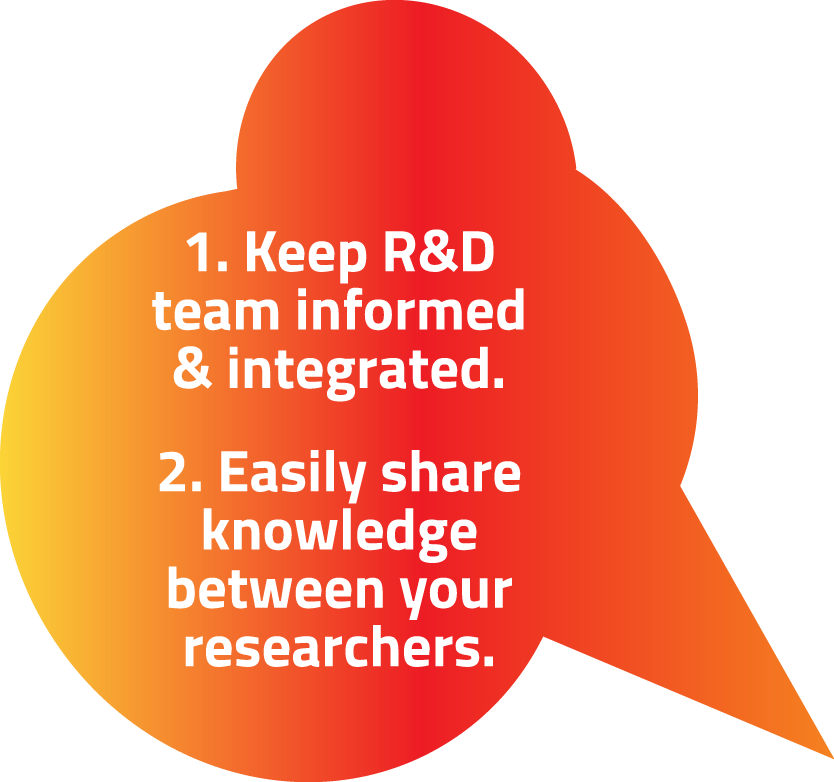 1. Keep R&D team informed & integrated.

2. Easily share knowledge between your researchers.